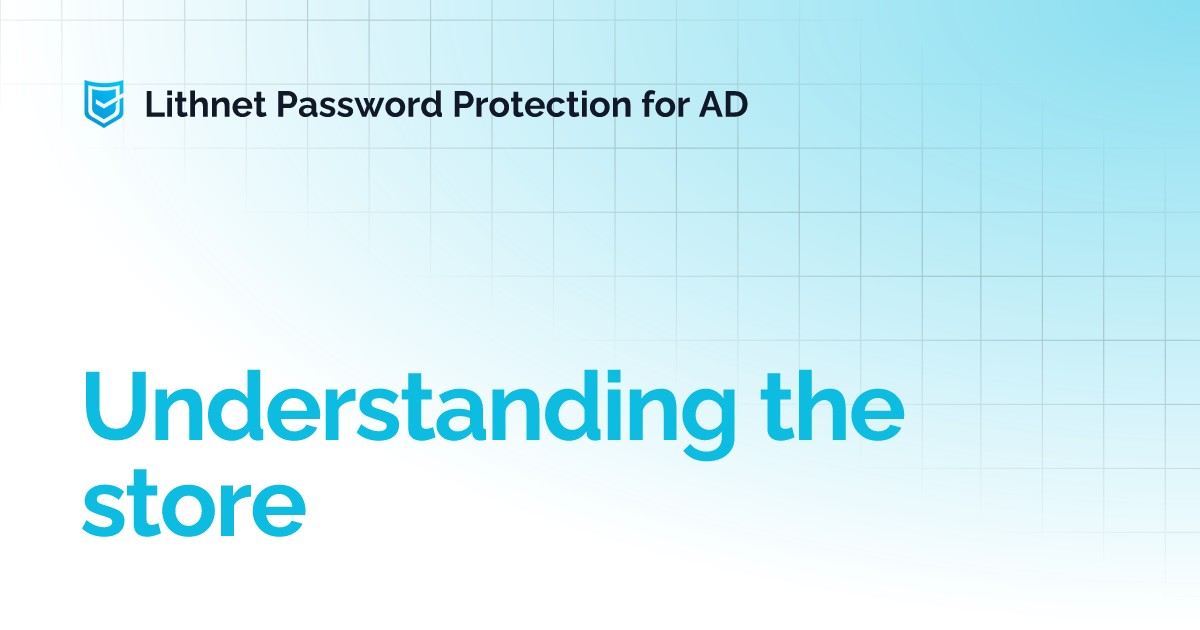 Lithnet Password Protection for AD

Understanding the store